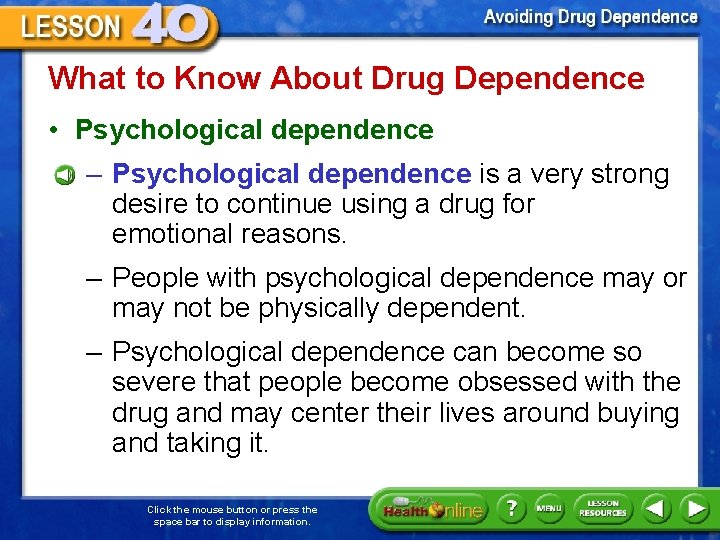 LESSON 40

Avoiding Drug Dependence

What to Know About Drug Dependence

• Psychological dependence

– Psychological dependence is a very strong desire to continue using a drug for emotional reasons.

– People with psychological dependence may or may not be physically dependent.

– Psychological dependence can become so severe that people become obsessed with the drug and may center their lives around buying and taking it.

Click the mouse button or press the space bar to display information.

Health Online

?

MENU

LESSON RESOURCES